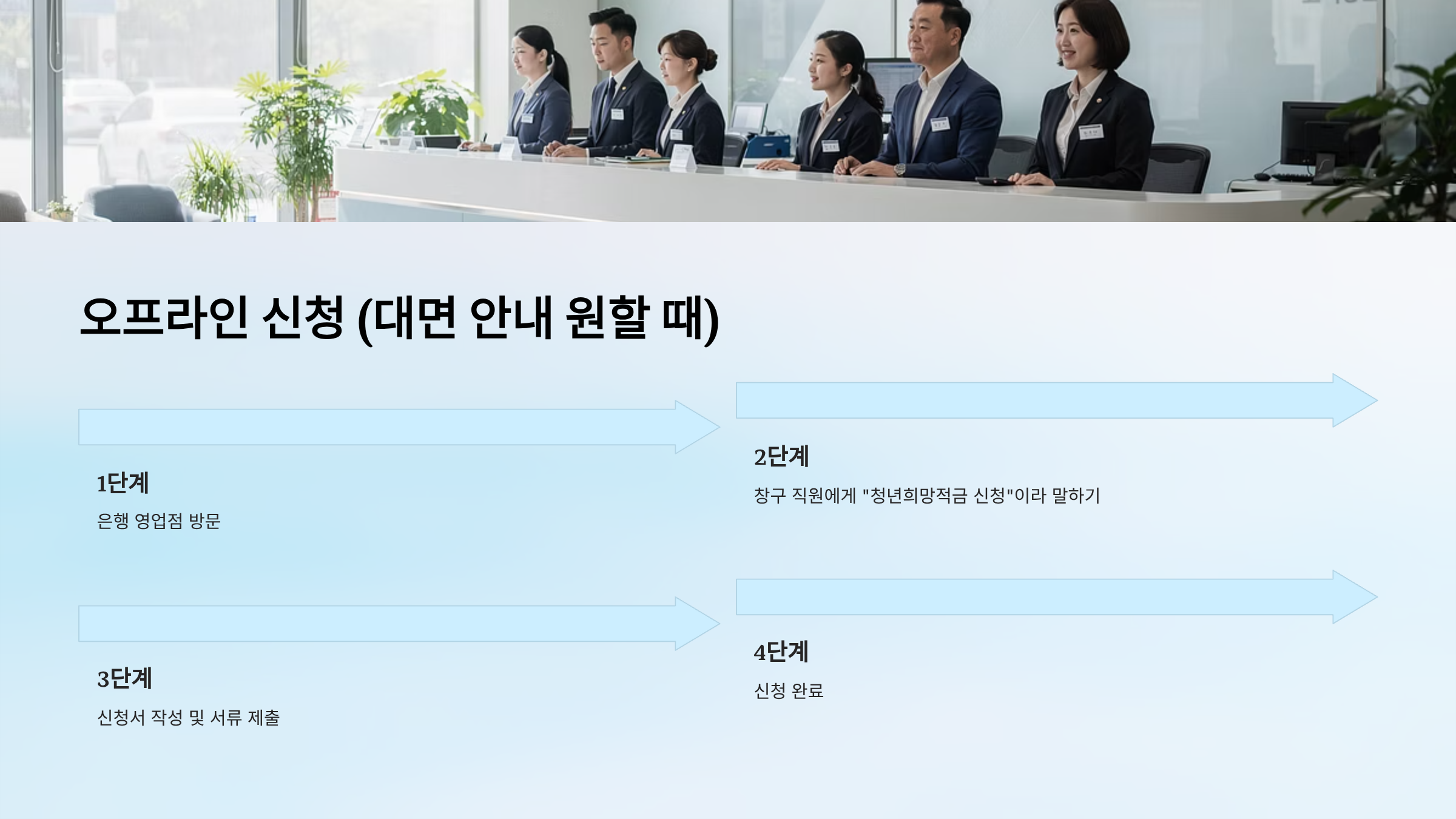 오프라인 신청 (대면 안내 원할 때)

1단계

은행 영업점 방문

2단계

창구 직원에게 "청년희망적금 신청"이라 말하기

3단계

신청서 작성 및 서류 제출

4단계

신청 완료